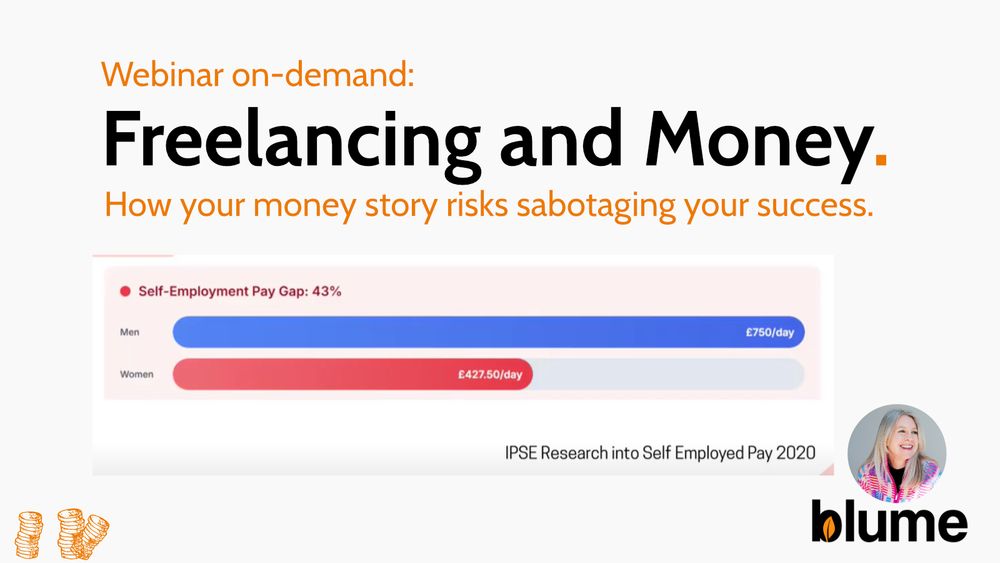 Webinar on-demand:

Freelancing and Money.

How your money story risks sabotaging your success.

Self-Employment Pay Gap: 43%

Men £750/day

Women £427.50/day

IPSE Research into Self Employed Pay 2020

blume